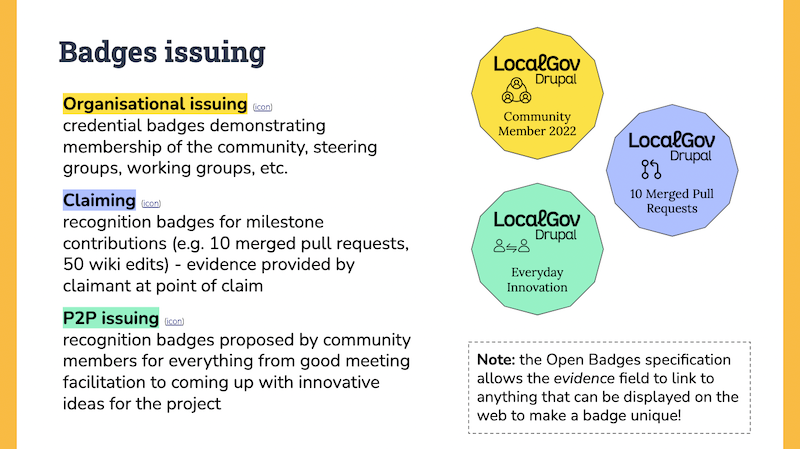 Badges issuing

Organisational issuing (icon)
credential badges demonstrating membership of the community, steering groups, working groups, etc.

Claiming (icon)
recognition badges for milestone contributions (e.g. 10 merged pull requests, 50 wiki edits) - evidence provided by claimant at point of claim

P2P issuing (icon)
recognition badges proposed by community members for everything from good meeting facilitation to coming up with innovative ideas for the project

LocalGov Drupal
Community Member 2022

LocalGov Drupal
10 Merged Pull Requests

LocalGov Drupal
Everyday Innovation

Note: the Open Badges specification allows the evidence field to link to anything that can be displayed on the web to make a badge unique!